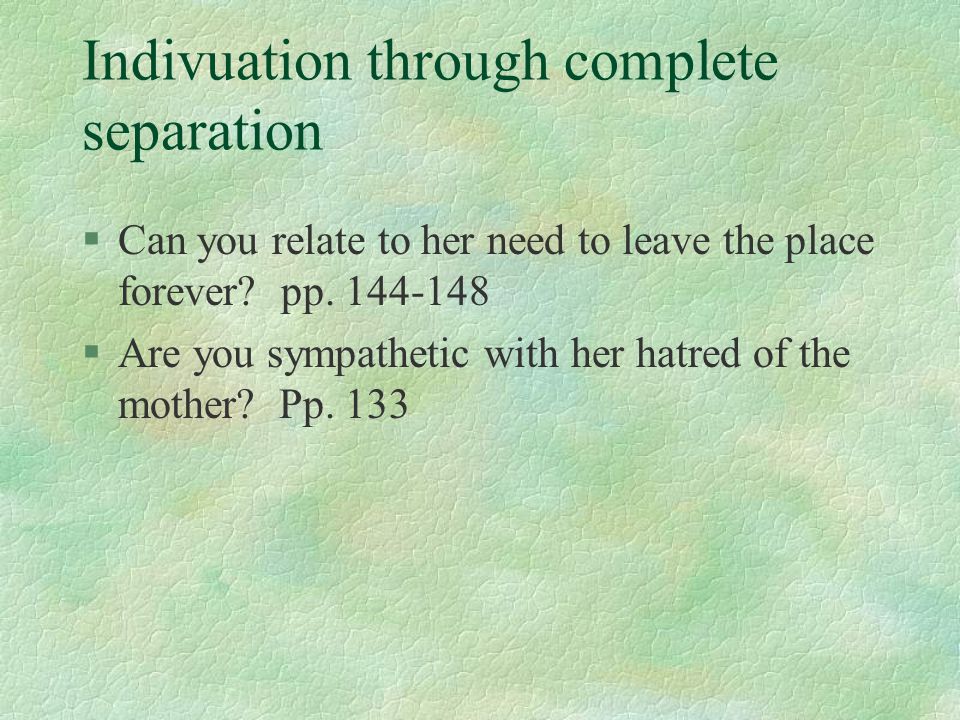 Indivuation through complete separation

§ Can you relate to her need to leave the place forever?  pp. 144-148

§ Are you sympathetic with her hatred of the mother?  Pp. 133